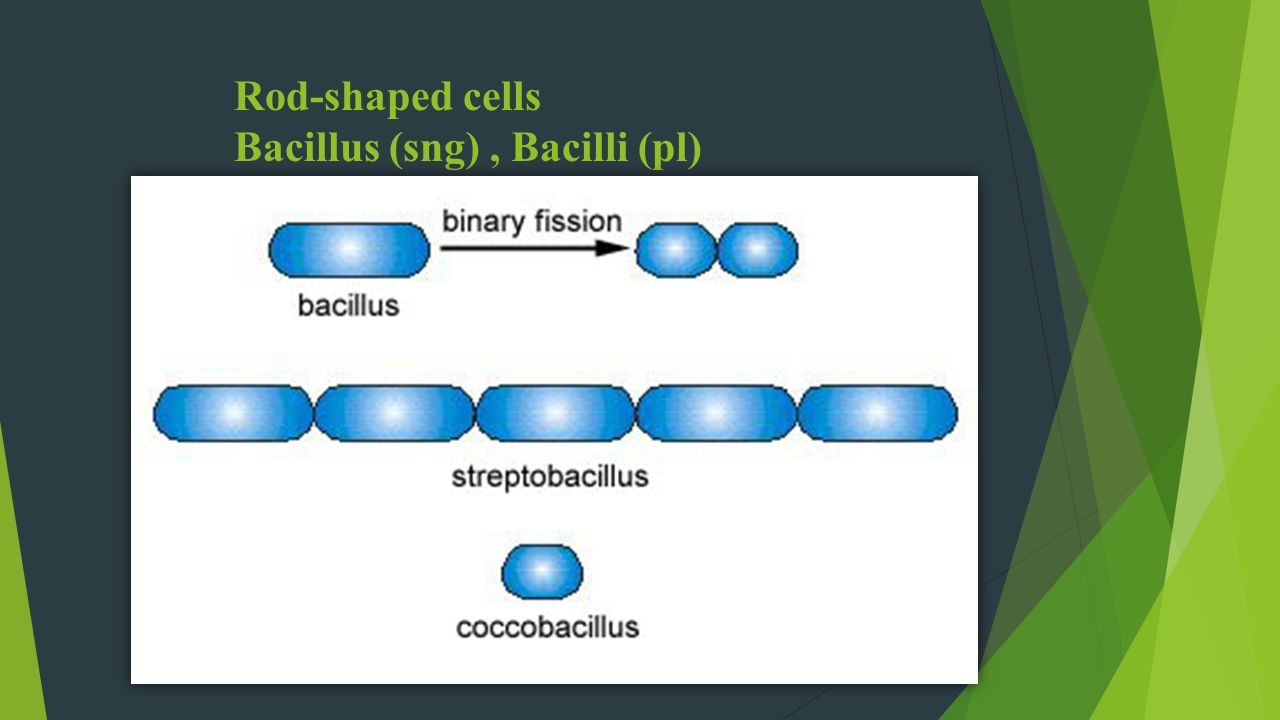 Rod-shaped cells
Bacillus (sng) , Bacilli (pl)

binary fission

bacillus

streptobacillus

coccobacillus